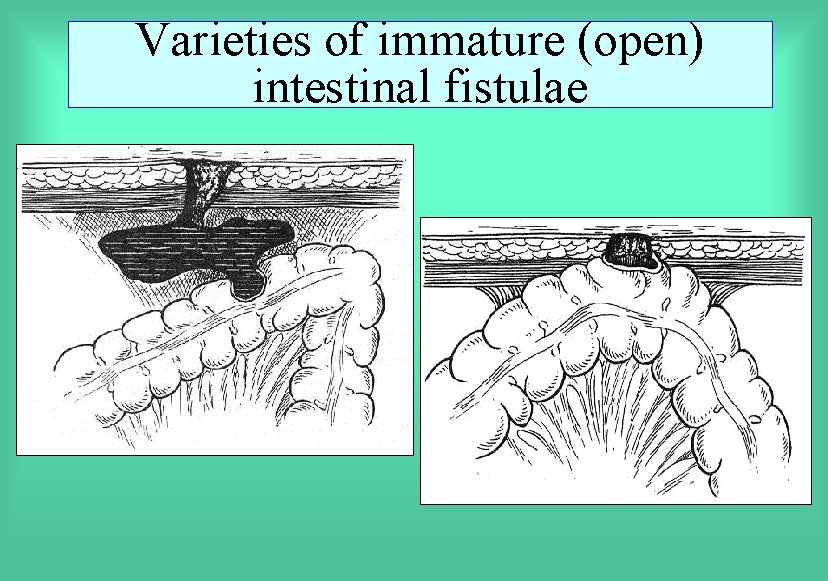 Varieties of immature (open) intestinal fistulae